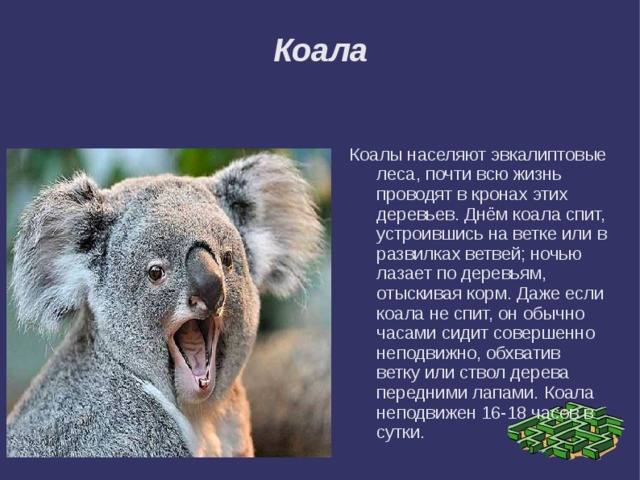 Коала

Коалы населяют эвкалиптовые леса, почти всю жизнь проводят в кронах этих деревьев. Днём коала спит, устроившись на ветке или в развилках ветвей; ночью лазает по деревьям, отыскивая корм. Даже если коала не спит, он обычно часами сидит совершенно неподвижно, обхватив ветку или ствол дерева передними лапами. Коала неподвижен 16-18 часов в сутки.